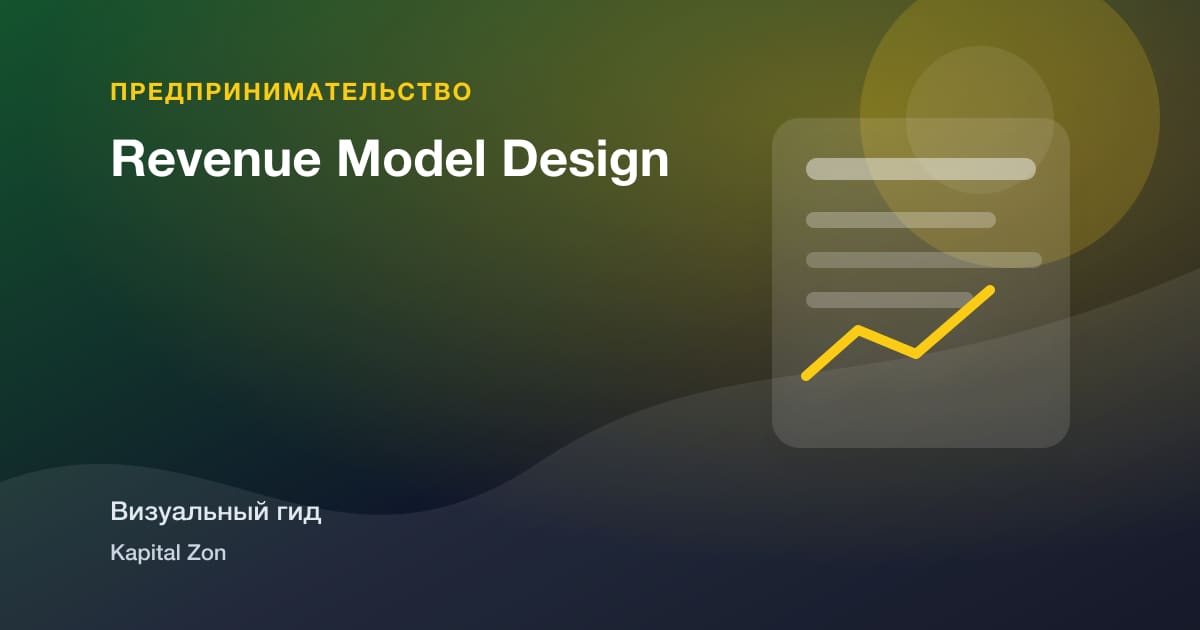 ПРЕДПРИНИМАТЕЛЬСТВО

Revenue Model Design

Визуальный гид

Kapital Zon